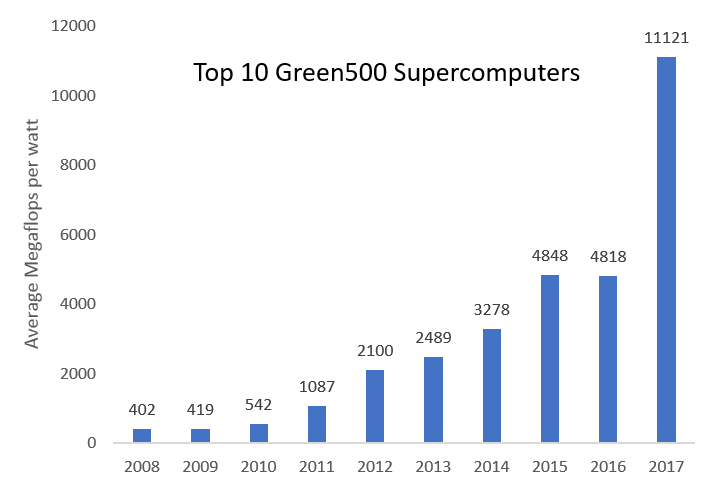 Top 10 Green500 Supercomputers

Average Megaflops per watt

12000
10000
8000
6000
4000
2000
0

402
419
542
1087
2100
2489
3278
4848
4818
11121

2008
2009
2010
2011
2012
2013
2014
2015
2016
2017